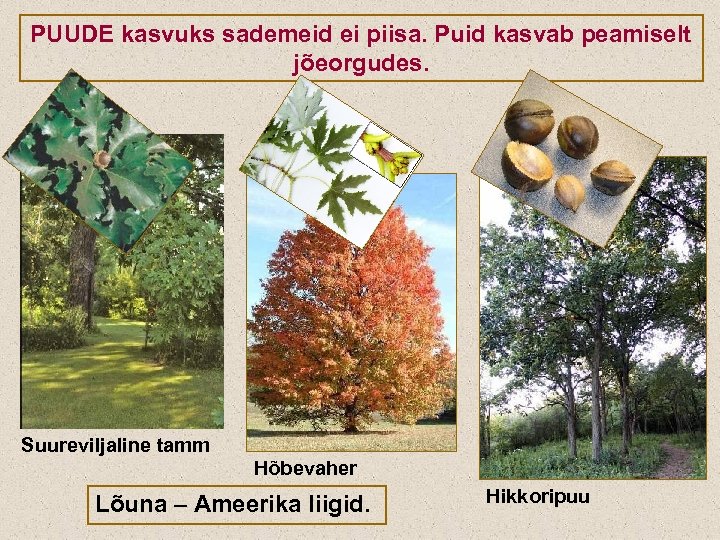 PUUDE kasvuks sademeid ei piisa. Puid kasvab peamiselt jõeorgudes.

Suureviljaline tamm

Hõbevaher

Hikkoripuu

Lõuna – Ameerika liigid.